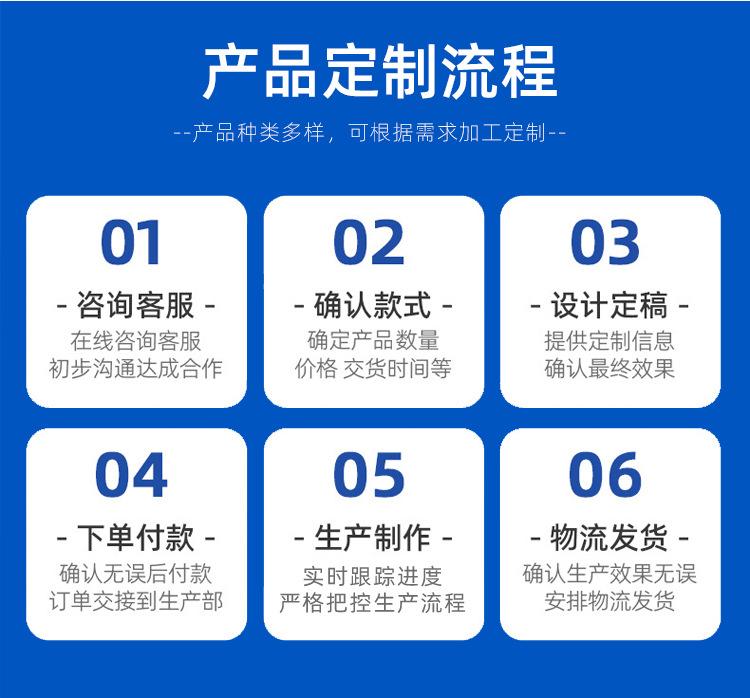 产品定制流程

--产品种类多样，可根据需求加工定制--

01
- 咨询客服 -
在线咨询客服
初步沟通达成合作

02
- 确认款式 -
确定产品数量
价格 交货时间等

03
- 设计定稿 -
提供定制信息
确认最终效果

04
- 下单付款 -
确认无误后付款
订单交接到生产部

05
- 生产制作 -
实时跟踪进度
严格把控生产流程

06
- 物流发货 -
确认生产效果无误
安排物流发货